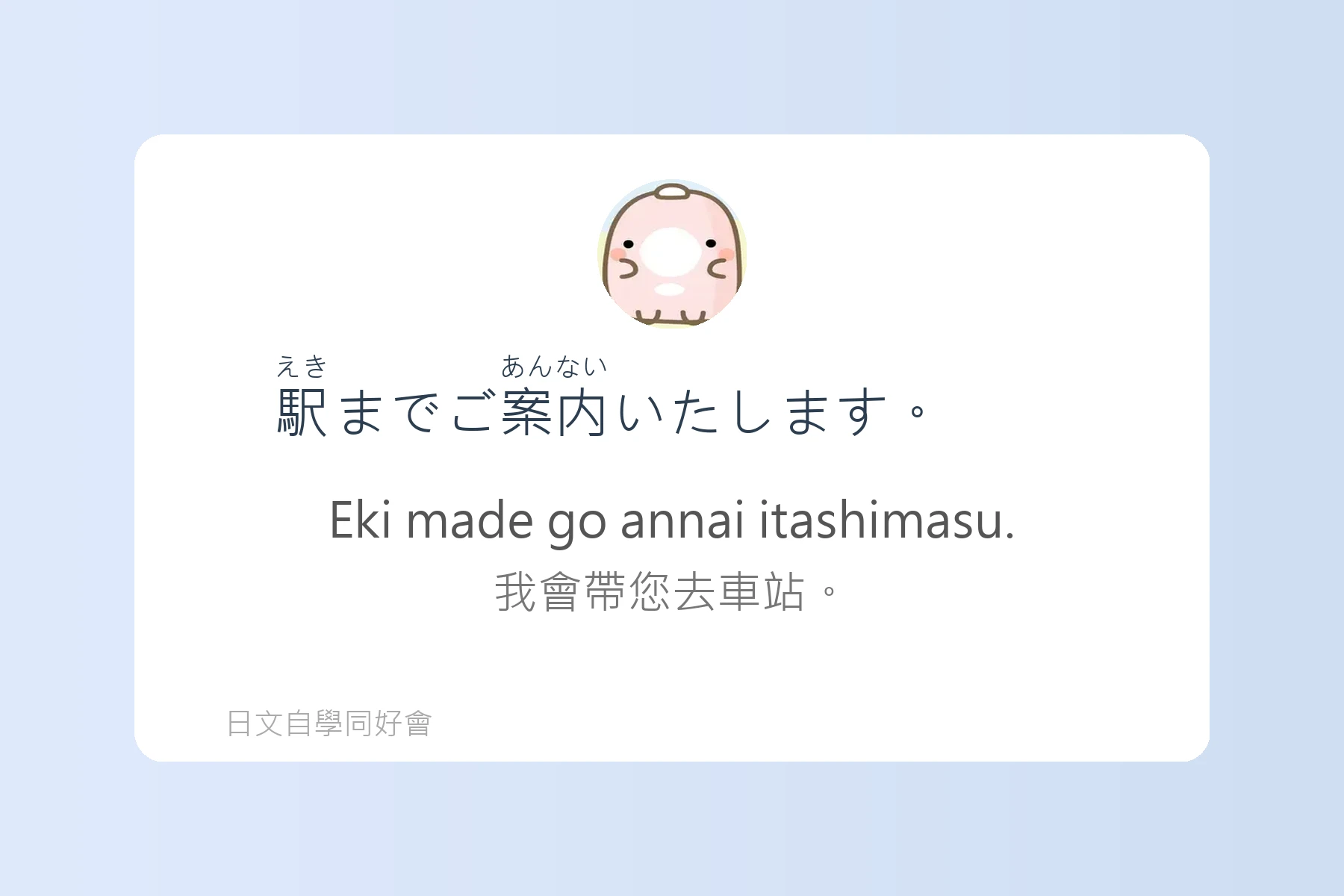 えき　あんない
駅までご案内いたします。

Eki made go annai itashimasu.
我會帶您去車站。

日文自學同好會